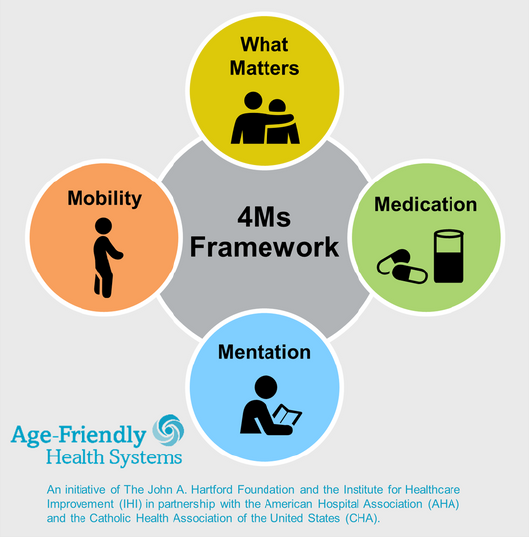 What Matters

Mobility

4Ms Framework

Medication

Mentation

Age-Friendly Health Systems

An initiative of The John A. Hartford Foundation and the Institute for Healthcare Improvement (IHI) in partnership with the American Hospital Association (AHA) and the Catholic Health Association of the United States (CHA).